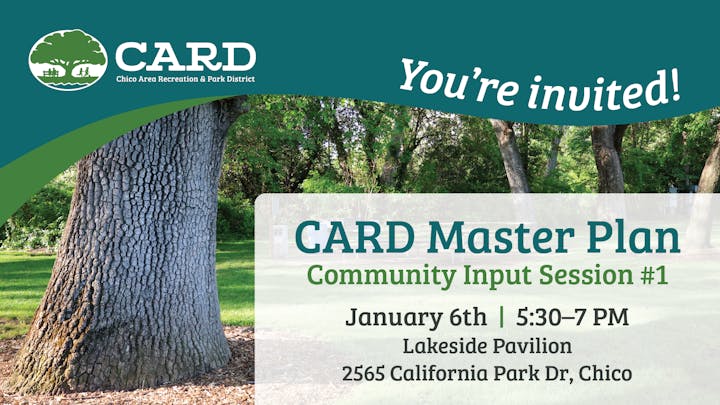 CARD
Chico Area Recreation & Park District

You're invited!

CARD Master Plan
Community Input Session #1

January 6th | 5:30–7 PM
Lakeside Pavilion
2565 California Park Dr, Chico